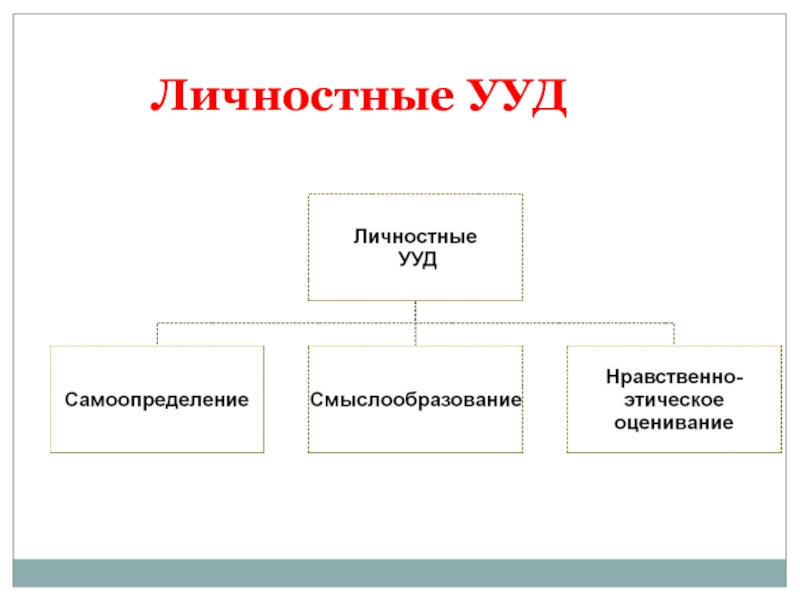 Личностные УУД

Личностные УУД

Самоопределение

Смыслообразование

Нравственно-этическое оценивание